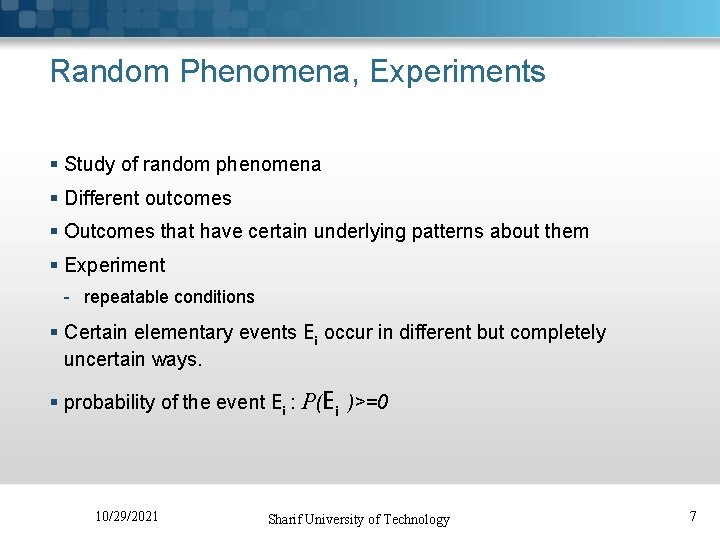 Random Phenomena, Experiments

▪ Study of random phenomena

▪ Different outcomes

▪ Outcomes that have certain underlying patterns about them

▪ Experiment

- repeatable conditions

▪ Certain elementary events $E_i$ occur in different but completely uncertain ways.

▪ probability of the event $E_i$ : $P(E_i)>=0$

10/29/2021

Sharif University of Technology

7